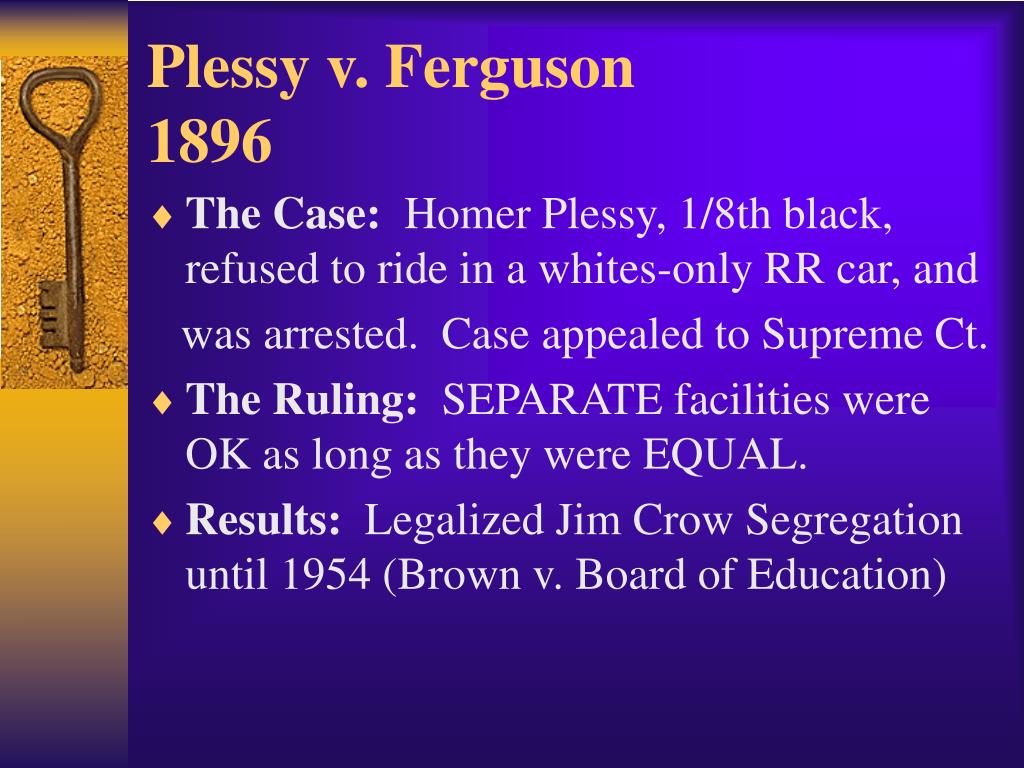 Plessy v. Ferguson
1896

♦ The Case: Homer Plessy, 1/8th black, refused to ride in a whites-only RR car, and was arrested. Case appealed to Supreme Ct.

♦ The Ruling: SEPARATE facilities were OK as long as they were EQUAL.

♦ Results: Legalized Jim Crow Segregation until 1954 (Brown v. Board of Education)